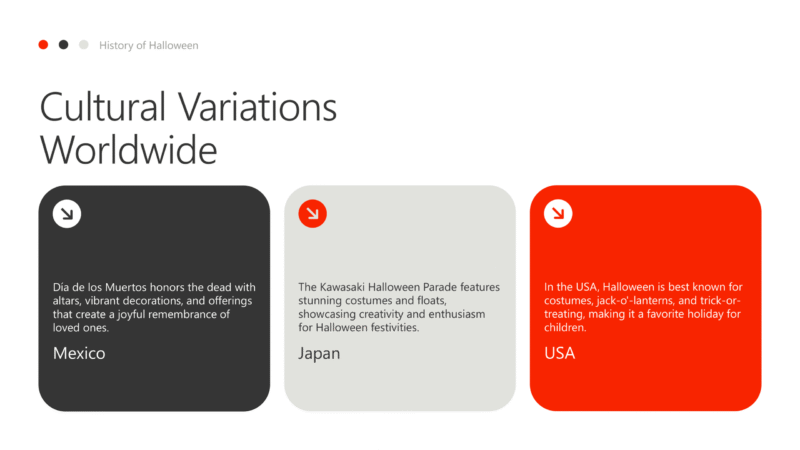 History of Halloween

Cultural Variations Worldwide

Día de los Muertos honors the dead with altars, vibrant decorations, and offerings that create a joyful remembrance of loved ones.

Mexico

The Kawasaki Halloween Parade features stunning costumes and floats, showcasing creativity and enthusiasm for Halloween festivities.

Japan

In the USA, Halloween is best known for costumes, jack-o'-lanterns, and trick-or-treating, making it a favorite holiday for children.

USA